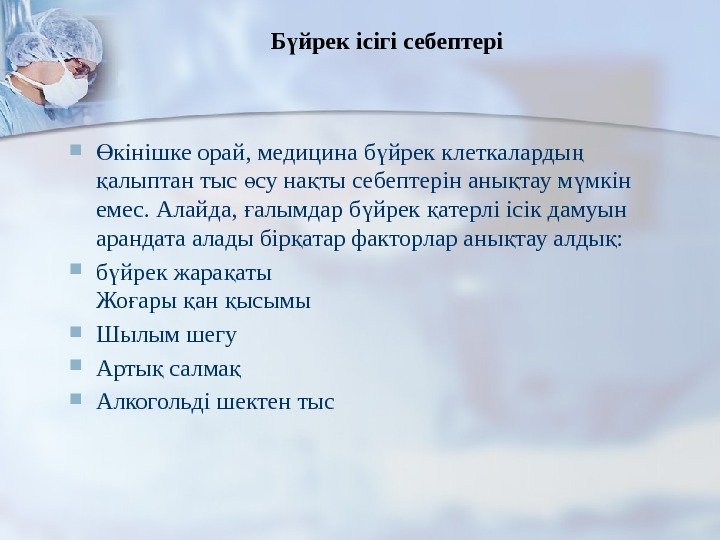 Бүйрек ісігі себептері

Өкінішке орай, медицина бүйрек клеткалардың қалыптан тыс өсу нақты себептерін анықтау мүмкін емес. Алайда, ғалымдар бүйрек қатерлі ісік дамуын арандата алады бірқатар факторлар анықтау алдық:

бүйрек жарақаты
Жоғары қан қысымы

Шылым шегу

Артық салмақ

Алкогольді шектен тыс